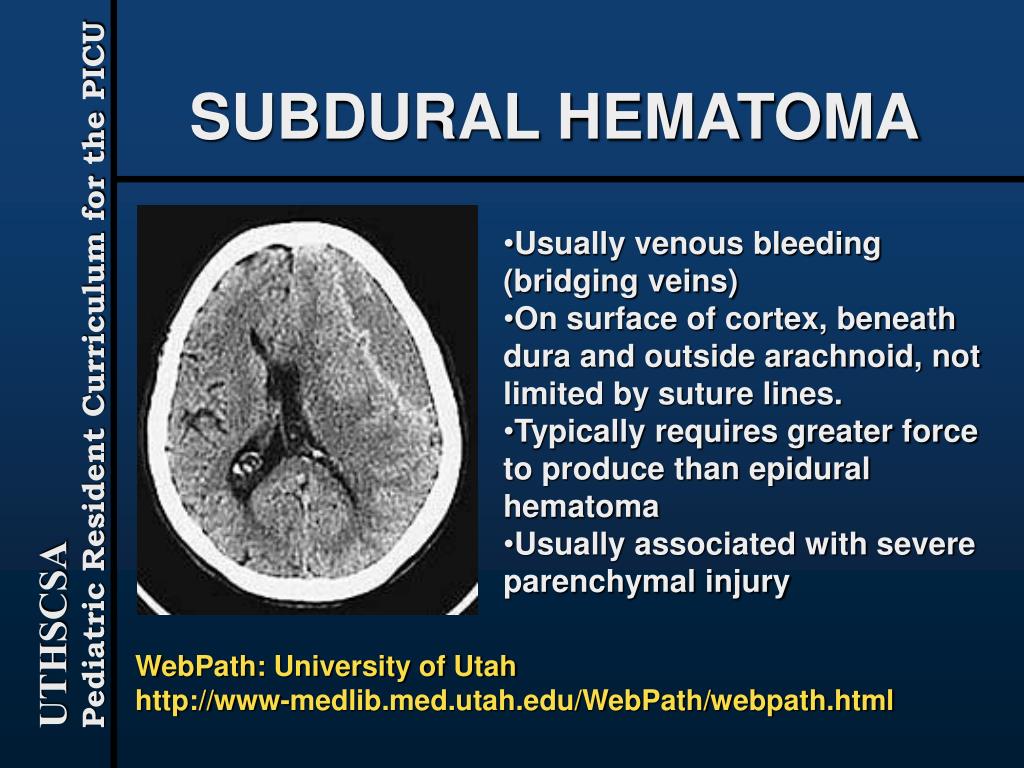 UTHSCSA
Pediatric Resident Curriculum for the PICU

SUBDURAL HEMATOMA

•Usually venous bleeding (bridging veins)
•On surface of cortex, beneath dura and outside arachnoid, not limited by suture lines.
•Typically requires greater force to produce than epidural hematoma
•Usually associated with severe parenchymal injury

WebPath: University of Utah
http://www-medlib.med.utah.edu/WebPath/webpath.html